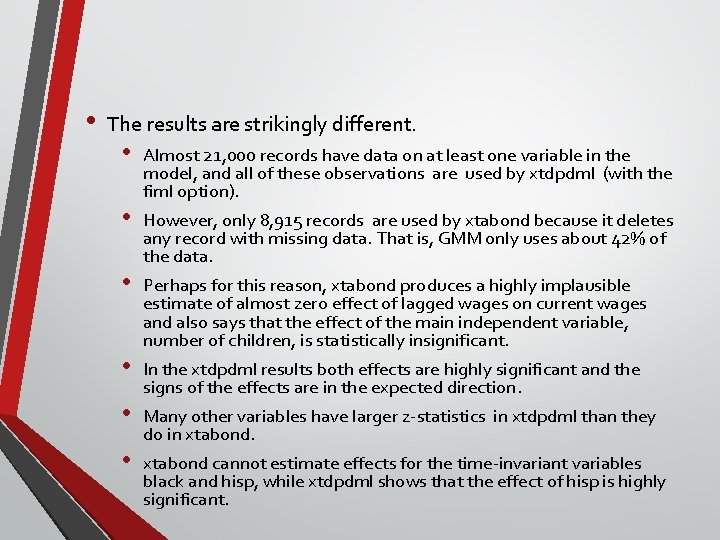 • The results are strikingly different.

• Almost 21,000 records have data on at least one variable in the model, and all of these observations are used by xtdpdml (with the fiml option).

• However, only 8,915 records are used by xtabond because it deletes any record with missing data. That is, GMM only uses about 42% of the data.

• Perhaps for this reason, xtabond produces a highly implausible estimate of almost zero effect of lagged wages on current wages and also says that the effect of the main independent variable, number of children, is statistically insignificant.

• In the xtdpdml results both effects are highly significant and the signs of the effects are in the expected direction.

• Many other variables have larger z-statistics in xtdpdml than they do in xtabond.

• xtabond cannot estimate effects for the time-invariant variables black and hisp, while xtdpdml shows that the effect of hisp is highly significant.